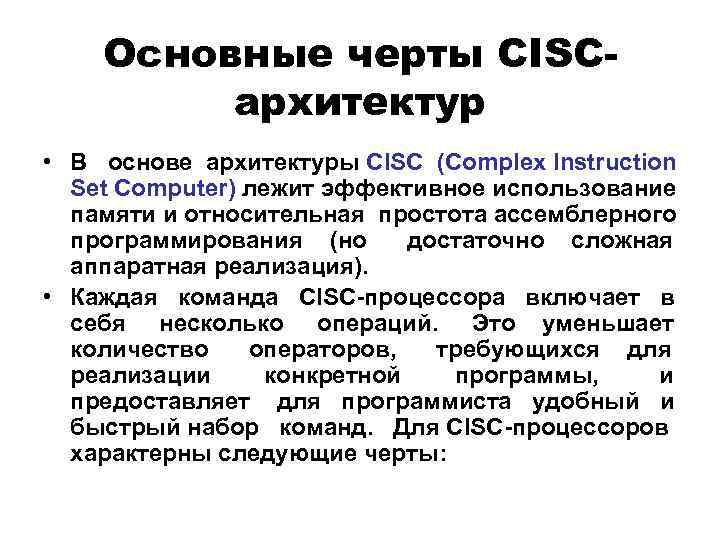 Основные черты CISC-архитектур

• В основе архитектуры CISC (Complex Instruction Set Computer) лежит эффективное использование памяти и относительная простота ассемблерного программирования (но достаточно сложная аппаратная реализация).

• Каждая команда CISC-процессора включает в себя несколько операций. Это уменьшает количество операторов, требующихся для реализации конкретной программы, и предоставляет для программиста удобный и быстрый набор команд. Для CISC-процессоров характерны следующие черты: